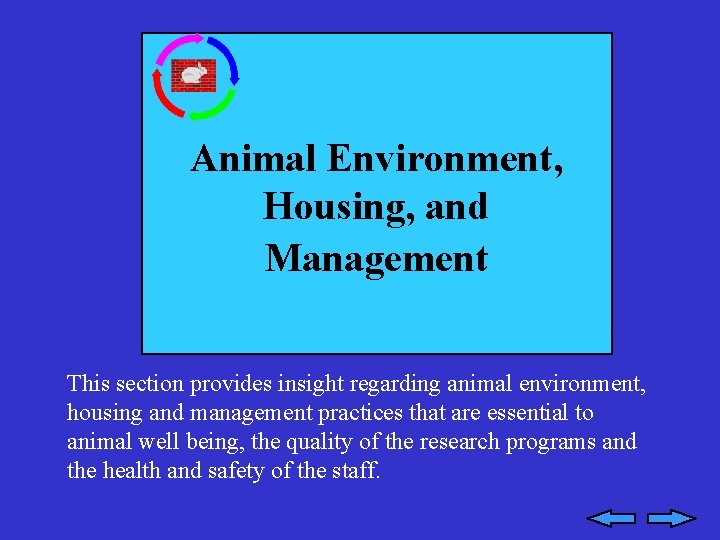 Animal Environment, Housing, and Management

This section provides insight regarding animal environment, housing and management practices that are essential to animal well being, the quality of the research programs and the health and safety of the staff.